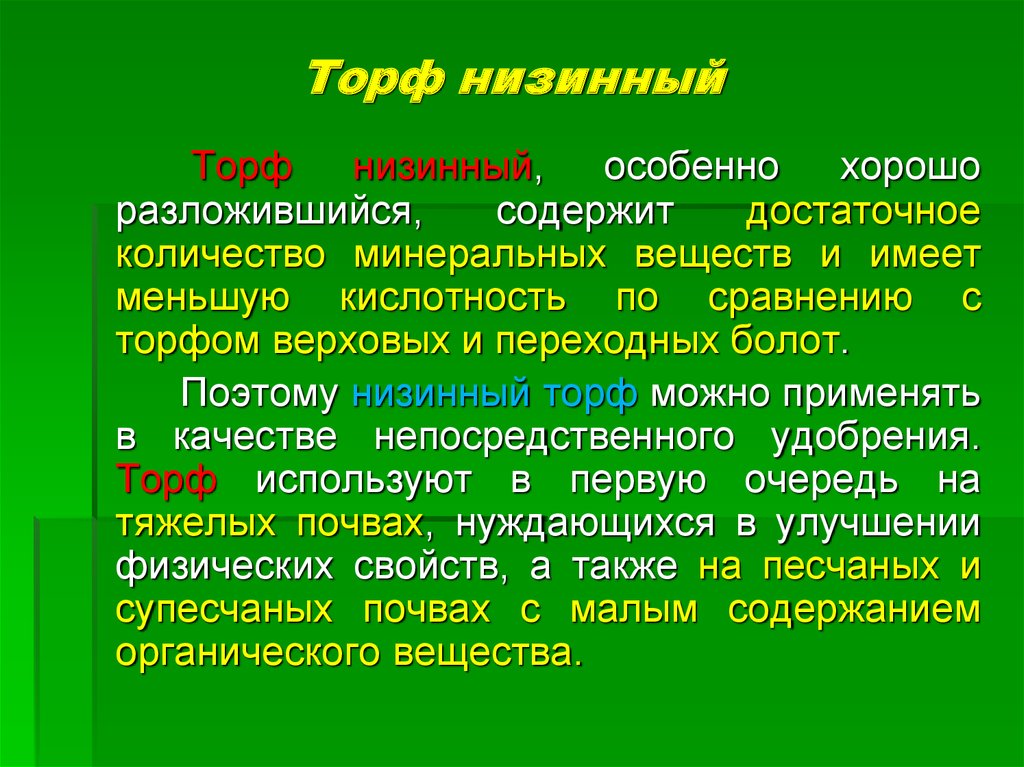 Торф низинный

Торф низинный, особенно хорошо разложившийся, содержит достаточное количество минеральных веществ и имеет меньшую кислотность по сравнению с торфом верховых и переходных болот.

Поэтому низинный торф можно применять в качестве непосредственного удобрения. Торф используют в первую очередь на тяжелых почвах, нуждающихся в улучшении физических свойств, а также на песчаных и супесчаных почвах с малым содержанием органического вещества.